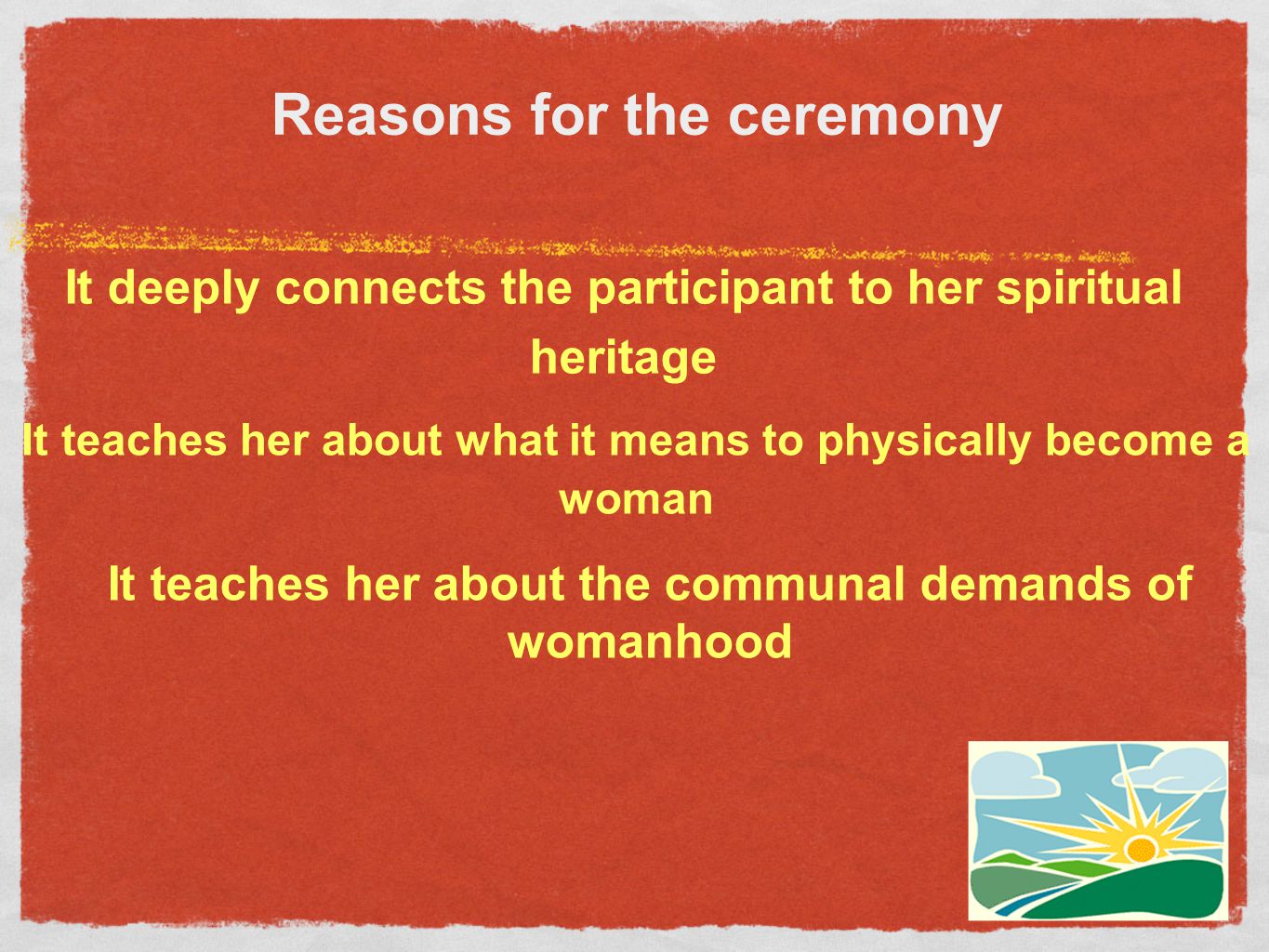 Reasons for the ceremony

It deeply connects the participant to her spiritual heritage

It teaches her about what it means to physically become a woman

It teaches her about the communal demands of womanhood